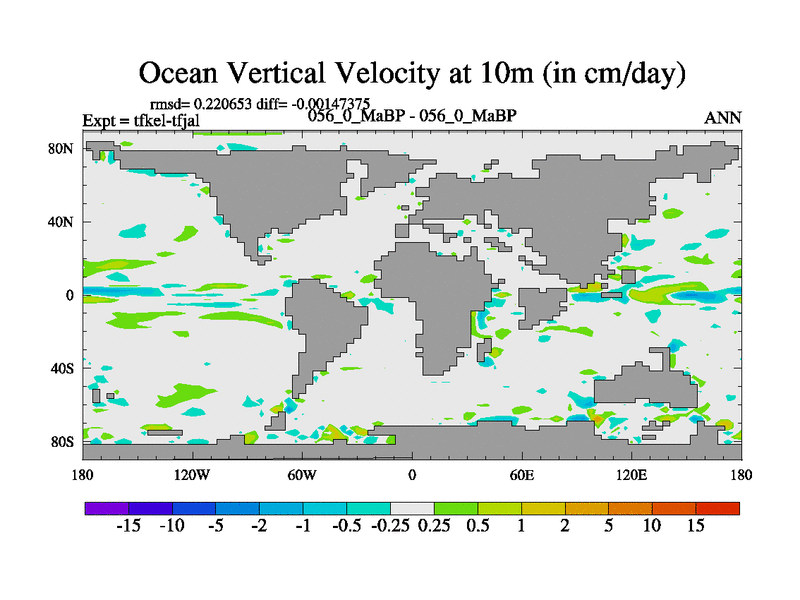 Ocean Vertical Velocity at 10m (in cm/day)

rmsd= 0.220653 diff= -0.00147375
Expt = tfkel-tfjal
056_0_MaBP - 056_0_MaBP
ANN

80N
40N
0
40S
80S

180
120W
60W
0
60E
120E
180

-15 -10 -5 -2 -1 -0.5 -0.25 0.25 0.5 1 2 5 10 15